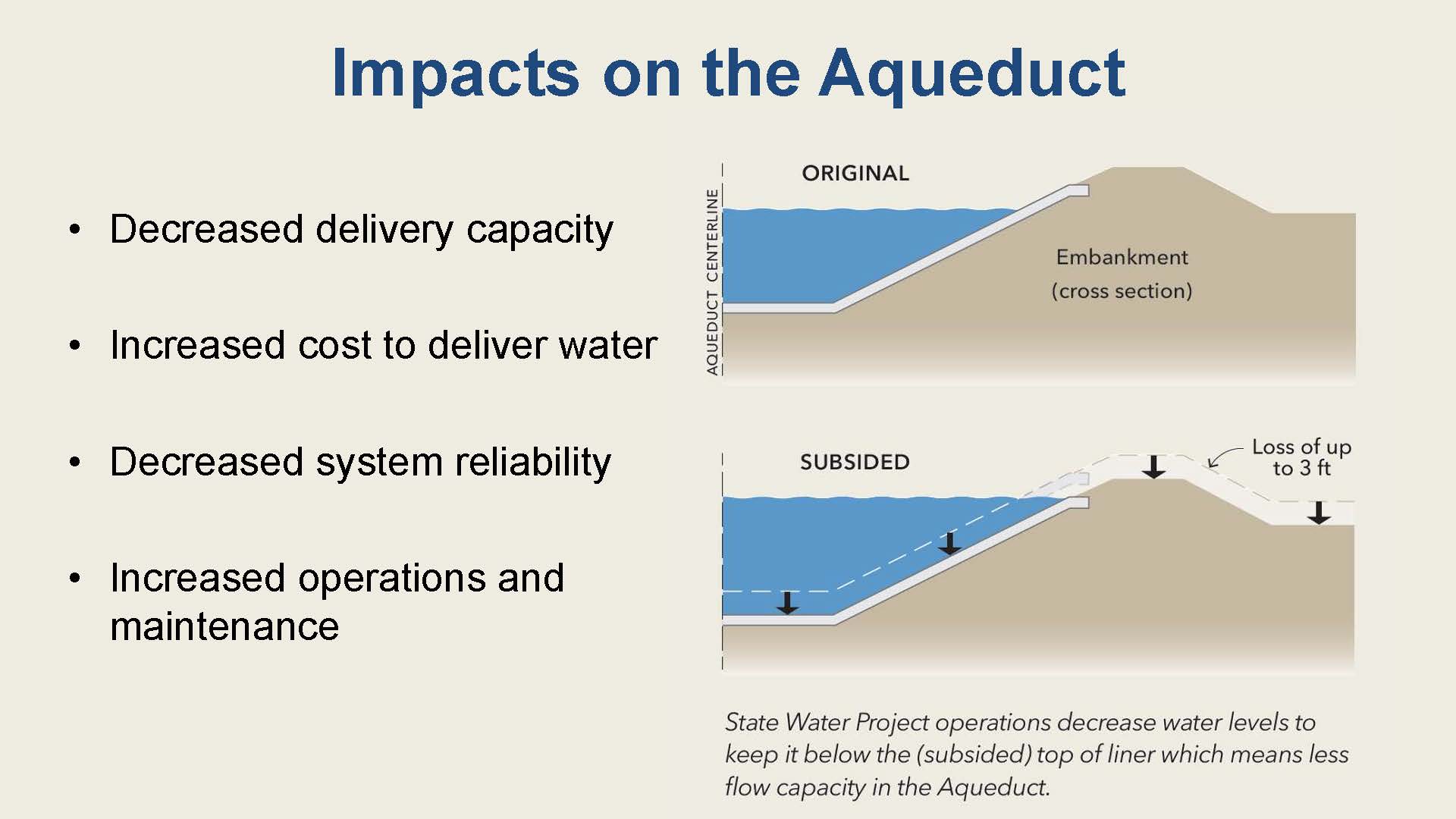 Impacts on the Aqueduct

• Decreased delivery capacity

• Increased cost to deliver water

• Decreased system reliability

• Increased operations and maintenance

ORIGINAL

AQUEDUCT CENTERLINE

Embankment (cross section)

SUBSIDED

Loss of up to 3 ft

State Water Project operations decrease water levels to keep it below the (subsided) top of liner which means less flow capacity in the Aqueduct.